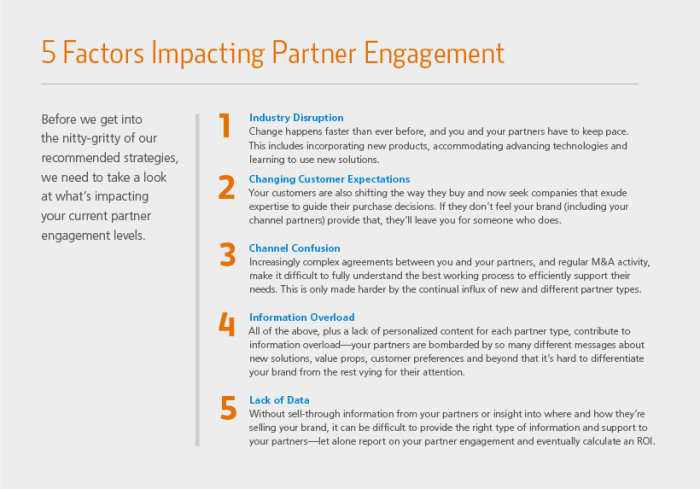 5 Factors Impacting Partner Engagement

Before we get into the nitty-gritty of our recommended strategies, we need to take a look at what's impacting your current partner engagement levels.

1
Industry Disruption
Change happens faster than ever before, and you and your partners have to keep pace. This includes incorporating new products, accommodating advancing technologies and learning to use new solutions.

2
Changing Customer Expectations
Your customers are also shifting the way they buy and now seek companies that exude expertise to guide their purchase decisions. If they don't feel your brand (including your channel partners) provide that, they'll leave you for someone who does.

3
Channel Confusion
Increasingly complex agreements between you and your partners, and regular M&A activity, make it difficult to fully understand the best working process to efficiently support their needs. This is only made harder by the continual influx of new and different partner types.

4
Information Overload
All of the above, plus a lack of personalized content for each partner type, contribute to information overload—your partners are bombarded by so many different messages about new solutions, value props, customer preferences and beyond that it's hard to differentiate your brand from the rest vying for their attention.

5
Lack of Data
Without sell-through information from your partners or insight into where and how they're selling your brand, it can be difficult to provide the right type of information and support to your partners—let alone report on your partner engagement and eventually calculate an ROI.